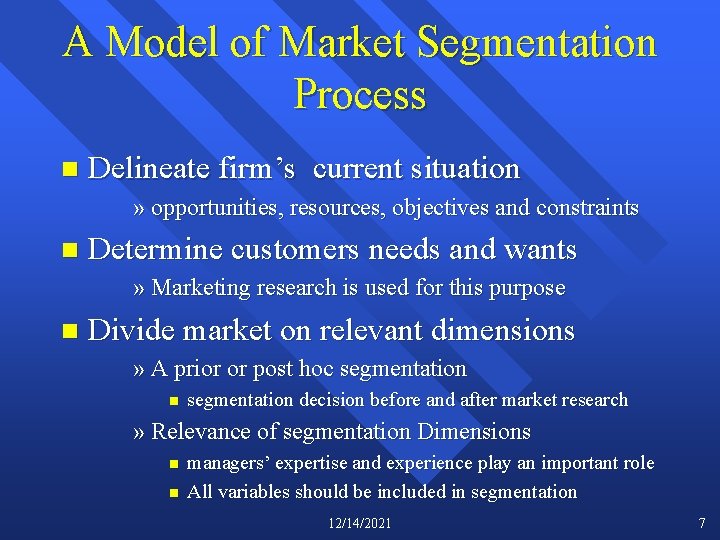 A Model of Market Segmentation Process

■ Delineate firm's current situation

» opportunities, resources, objectives and constraints

■ Determine customers needs and wants

» Marketing research is used for this purpose

■ Divide market on relevant dimensions

» A prior or post hoc segmentation

■ segmentation decision before and after market research

» Relevance of segmentation Dimensions

■ managers' expertise and experience play an important role

■ All variables should be included in segmentation

12/14/2021

7